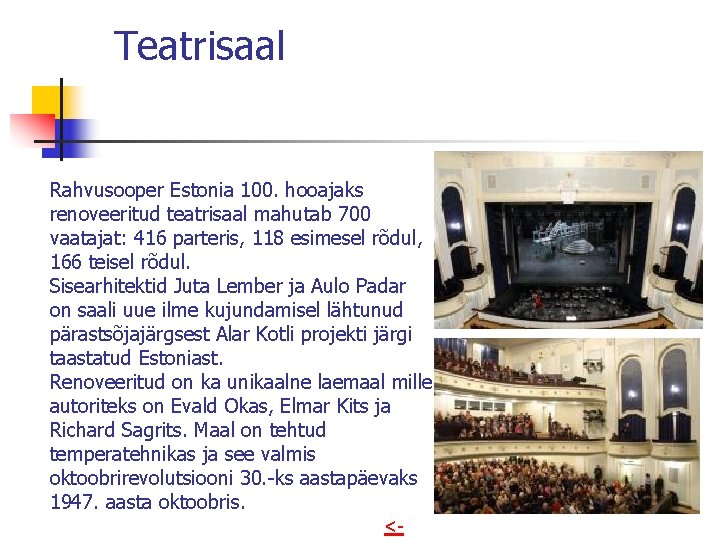 Teatrisaal

Rahvusooper Estonia 100. hooajaks renoveeritud teatrisaal mahutab 700 vaatajat: 416 parteris, 118 esimesel rõdul, 166 teisel rõdul.
Sisearhitektid Juta Lember ja Aulo Padar on saali uue ilme kujundamisel lähtunud pärastsõjajärgsest Alar Kotli projekti järgi taastatud Estoniast.
Renoveeritud on ka unikaalne laemaal mille autoriteks on Evald Okas, Elmar Kits ja Richard Sagrits. Maal on tehtud temperatehnikas ja see valmis oktoobrirevolutsiooni 30.-ks aastapäevaks 1947. aasta oktoobris.

<-